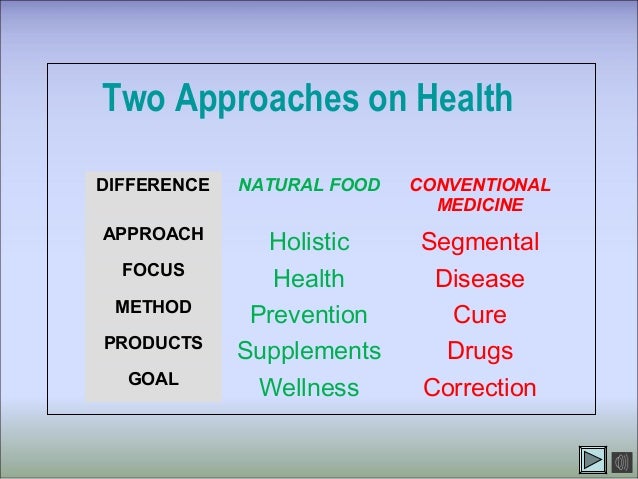 Two Approaches on Health

| DIFFERENCE | NATURAL FOOD | CONVENTIONAL MEDICINE |
|---|---|---|
| APPROACH | Holistic | Segmental |
| FOCUS | Health | Disease |
| METHOD | Prevention | Cure |
| PRODUCTS | Supplements | Drugs |
| GOAL | Wellness | Correction |